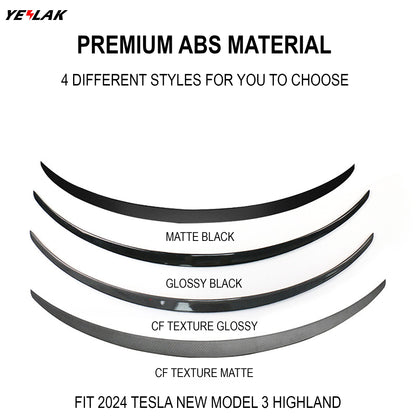 YESLAK

PREMIUM ABS MATERIAL

4 DIFFERENT STYLES FOR YOU TO CHOOSE

MATTE BLACK

GLOSSY BLACK

CF TEXTURE GLOSSY

CF TEXTURE MATTE

FIT 2024 TESLA NEW MODEL 3 HIGHLAND